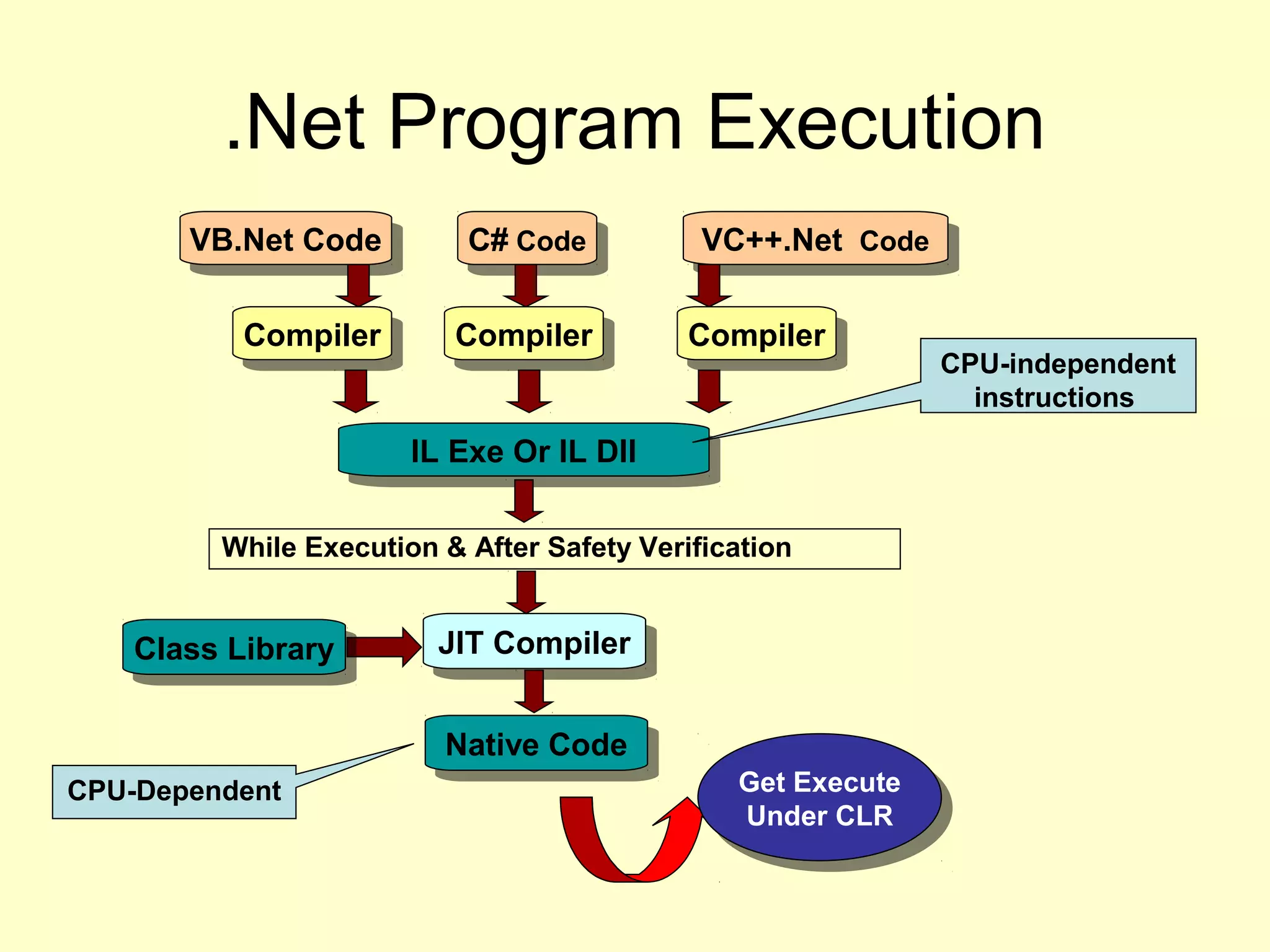 .Net Program Execution

VB.Net Code

C# Code

VC++.Net Code

Compiler

Compiler

Compiler

CPU-independent instructions

IL Exe Or IL Dll

While Execution & After Safety Verification

Class Library

JIT Compiler

Native Code

CPU-Dependent

Get Execute Under CLR